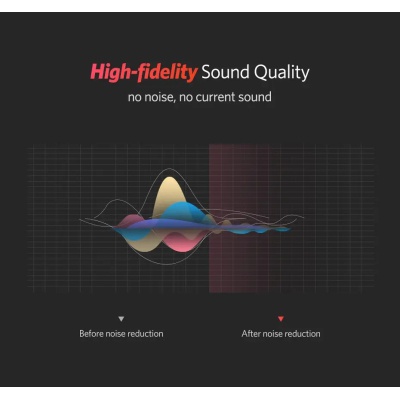 High-fidelity Sound Quality
no noise, no current sound

Before noise reduction

After noise reduction